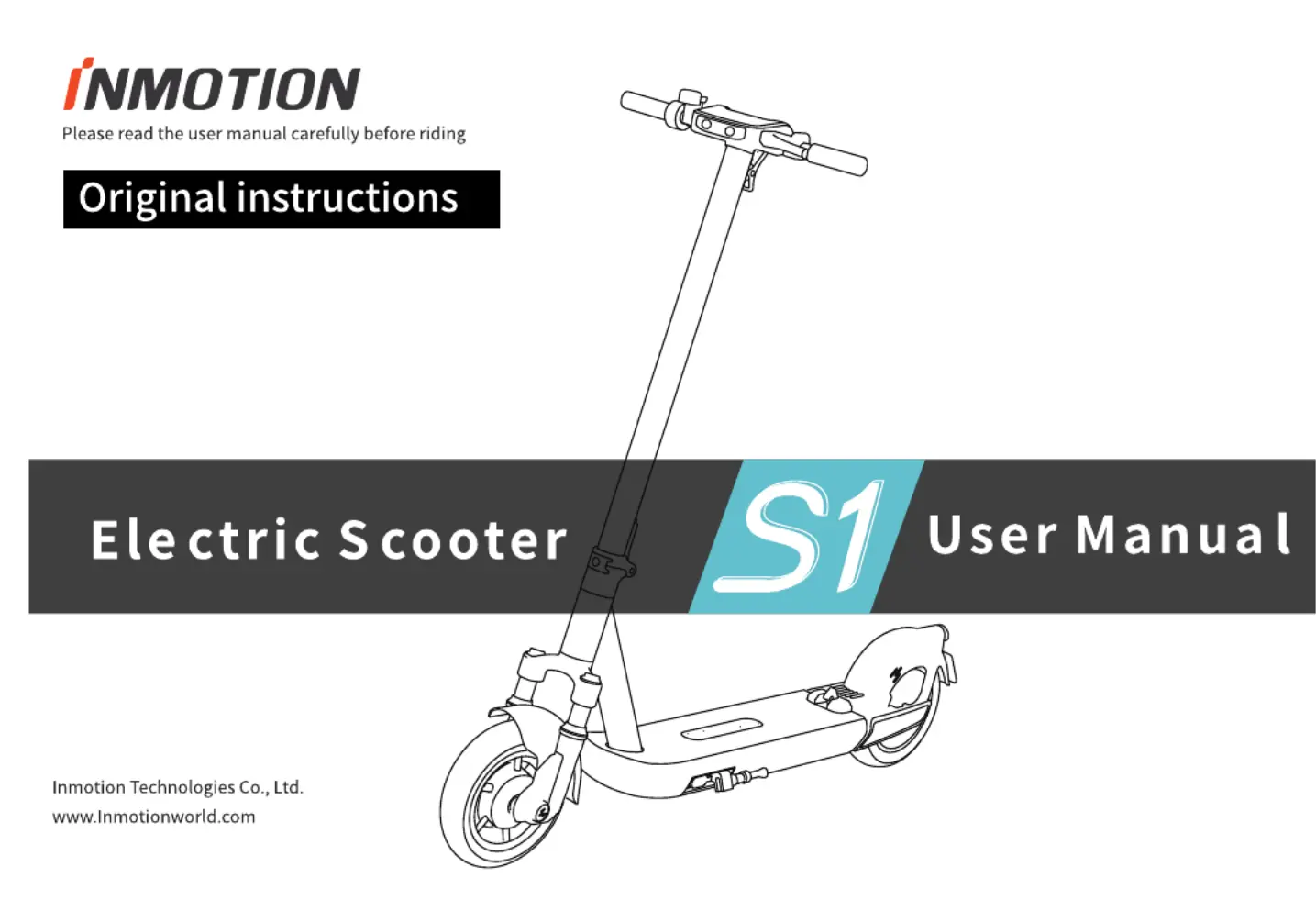 INMOTION
Please read the user manual carefully before riding

Original instructions

Electric Scooter S1 User Manual

Inmotion Technologies Co., Ltd.
www.Inmotionworld.com